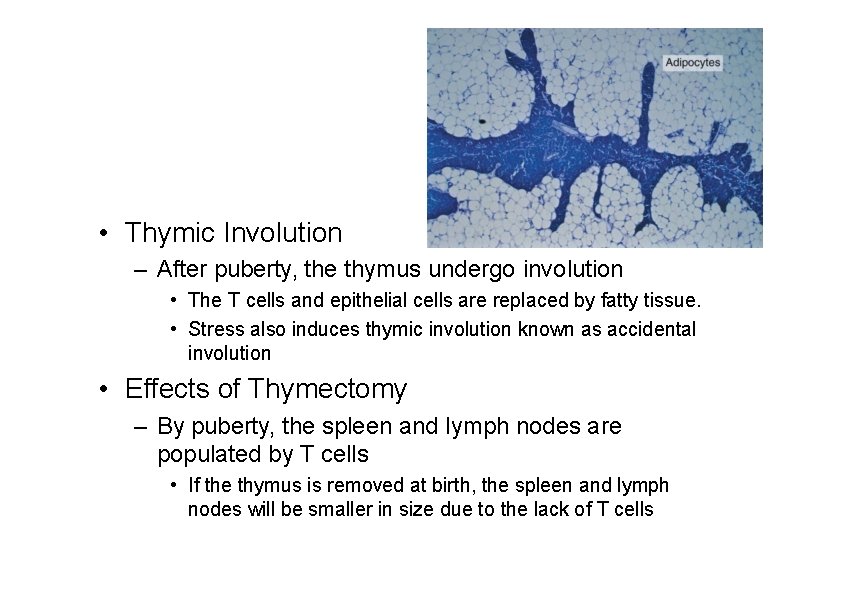 Adipocytes

• Thymic Involution
– After puberty, the thymus undergo involution
• The T cells and epithelial cells are replaced by fatty tissue.
• Stress also induces thymic involution known as accidental involution

• Effects of Thymectomy
– By puberty, the spleen and lymph nodes are populated by T cells
• If the thymus is removed at birth, the spleen and lymph nodes will be smaller in size due to the lack of T cells